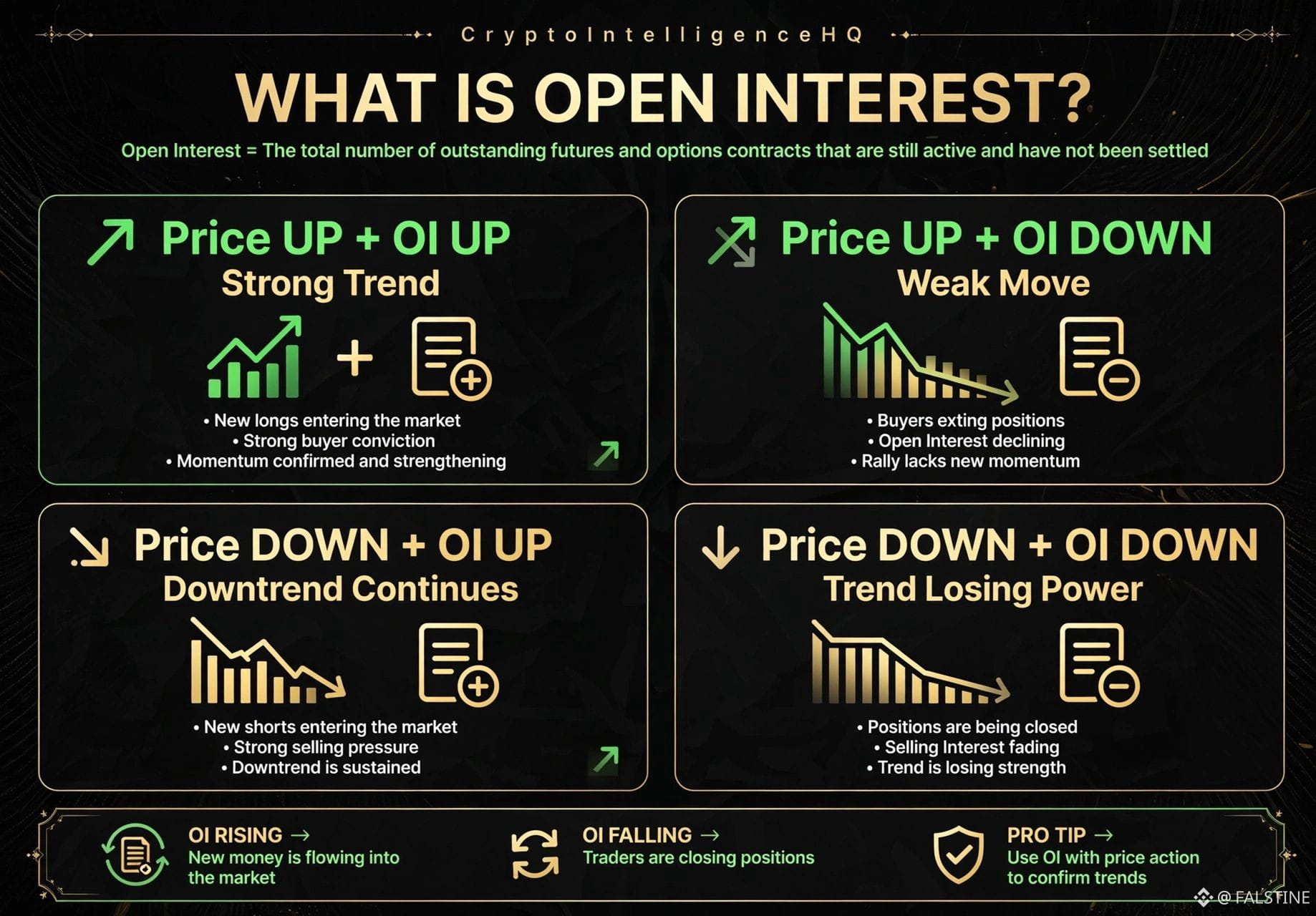 CryptoIntelligenceHQ

WHAT IS OPEN INTEREST?

Open Interest = The total number of outstanding futures and options contracts that are still active and have not been settled

Price UP + OI UP
Strong Trend

+

• New longs entering the market
• Strong buyer conviction
• Momentum confirmed and strengthening

Price UP + OI DOWN
Weak Move

• Buyers exting positions
• Open Interest declining
• Rally lacks new momentum

Price DOWN + OI UP
Downtrend Continues

• New shorts entering the market
• Strong selling pressure
• Downtrend is sustained

Price DOWN + OI DOWN
Trend Losing Power

• Positions are being closed
• Selling Interest fading
• Trend is losing strength

OI RISING →
New money is flowing into the market

OI FALLING →
Traders are closing positions

PRO TIP →
Use OI with price action to confirm trends

@ FALSTINE